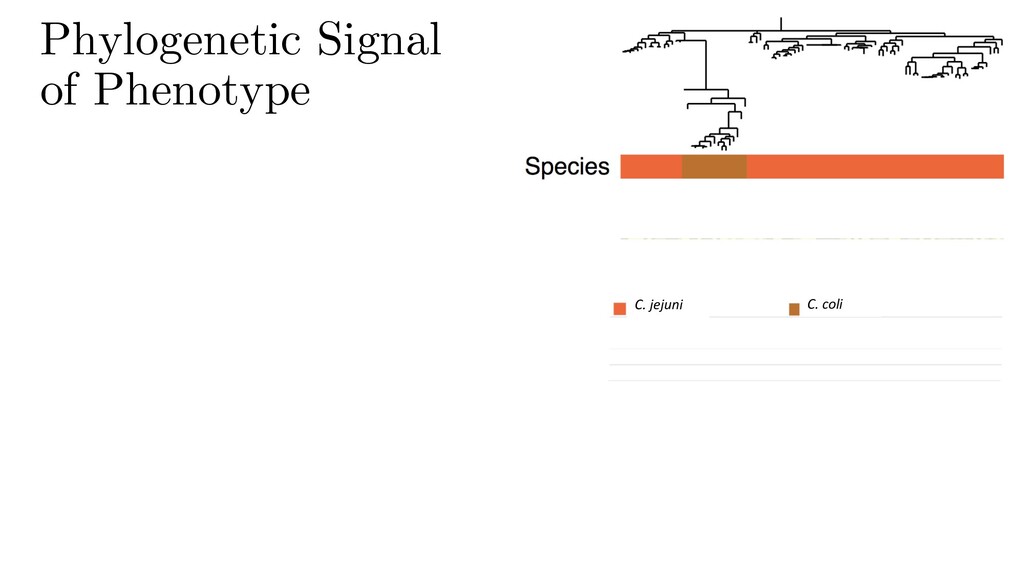 Phylogenetic Signal of Phenotype

Species

C. jejuni

C. coli